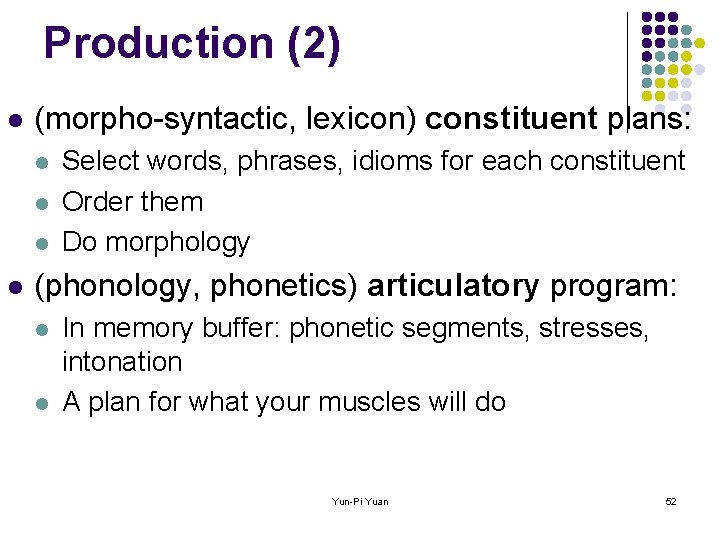 Production (2)

- (morpho-syntactic, lexicon) constituent plans:
  - Select words, phrases, idioms for each constituent
  - Order them
  - Do morphology
- (phonology, phonetics) articulatory program:
  - In memory buffer: phonetic segments, stresses, intonation
  - A plan for what your muscles will do

Yun-Pi Yuan

52